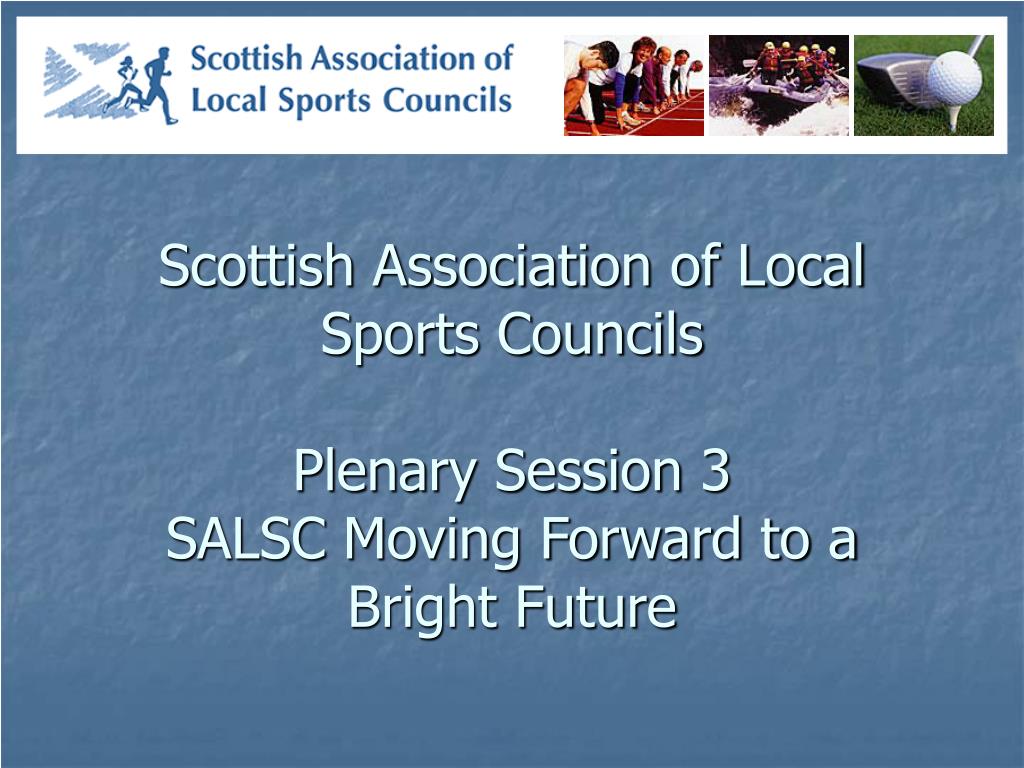 Scottish Association of Local Sports Councils

Scottish Association of Local Sports Councils

Plenary Session 3
SALSC Moving Forward to a Bright Future